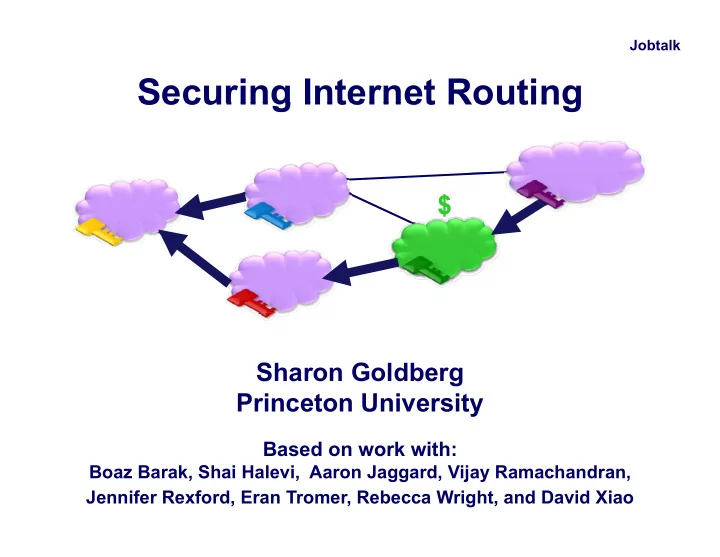 Jobtalk

Securing Internet Routing

$

Sharon Goldberg
Princeton University

Based on work with:
Boaz Barak, Shai Halevi, Aaron Jaggard, Vijay Ramachandran, Jennifer Rexford, Eran Tromer, Rebecca Wright, and David Xiao